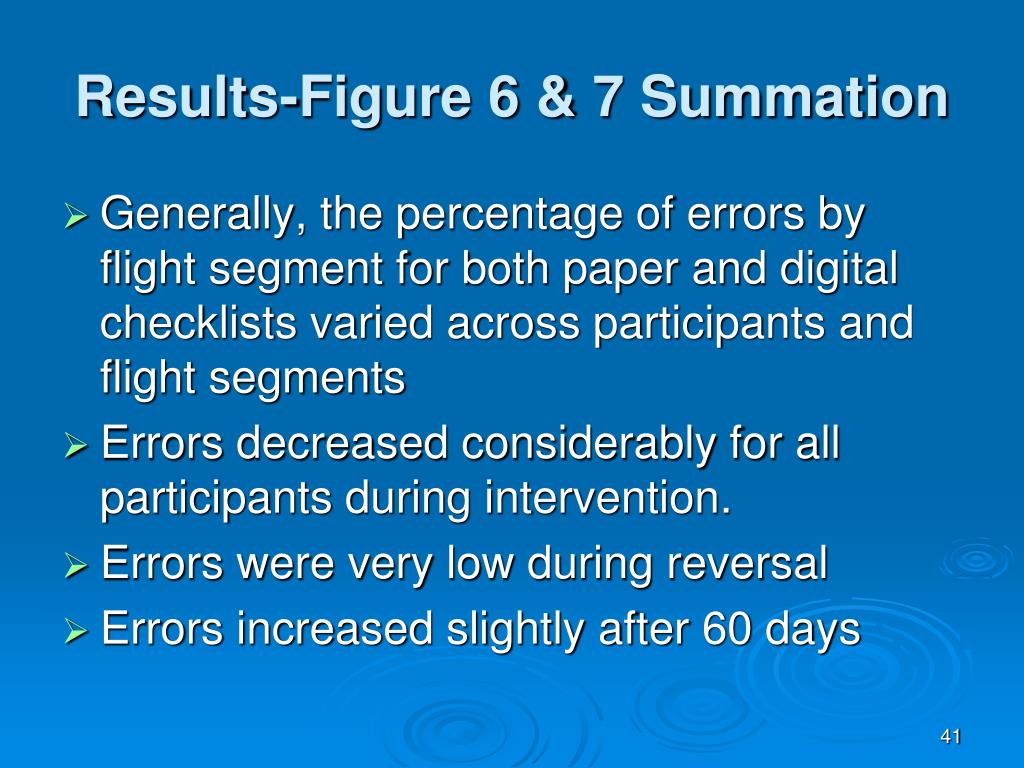 Results-Figure 6 & 7 Summation

➢ Generally, the percentage of errors by flight segment for both paper and digital checklists varied across participants and flight segments

➢ Errors decreased considerably for all participants during intervention.

➢ Errors were very low during reversal

➢ Errors increased slightly after 60 days

41